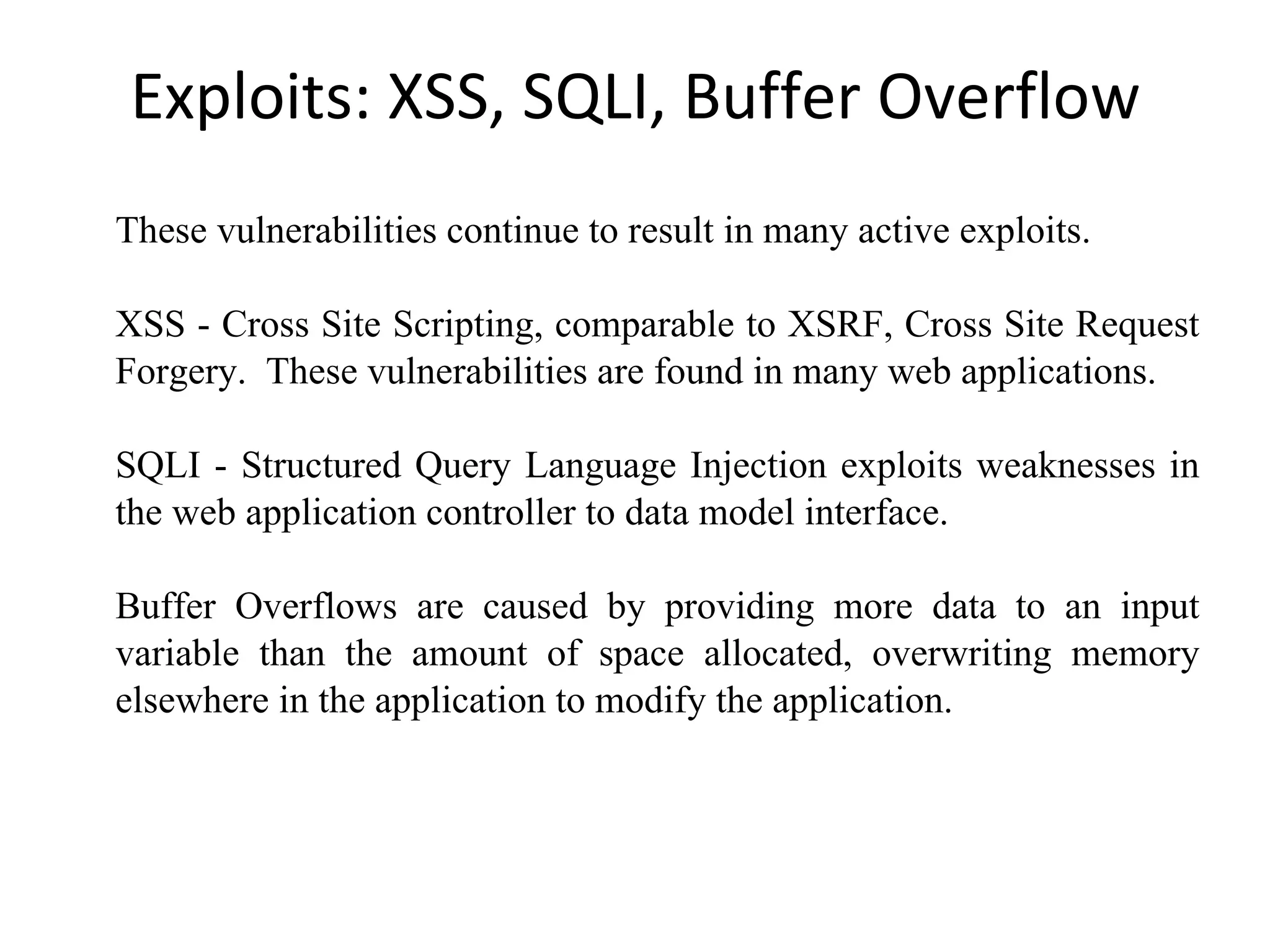 Exploits: XSS, SQLI, Buffer Overflow

These vulnerabilities continue to result in many active exploits.

XSS - Cross Site Scripting, comparable to XSRF, Cross Site Request Forgery. These vulnerabilities are found in many web applications.

SQLI - Structured Query Language Injection exploits weaknesses in the web application controller to data model interface.

Buffer Overflows are caused by providing more data to an input variable than the amount of space allocated, overwriting memory elsewhere in the application to modify the application.